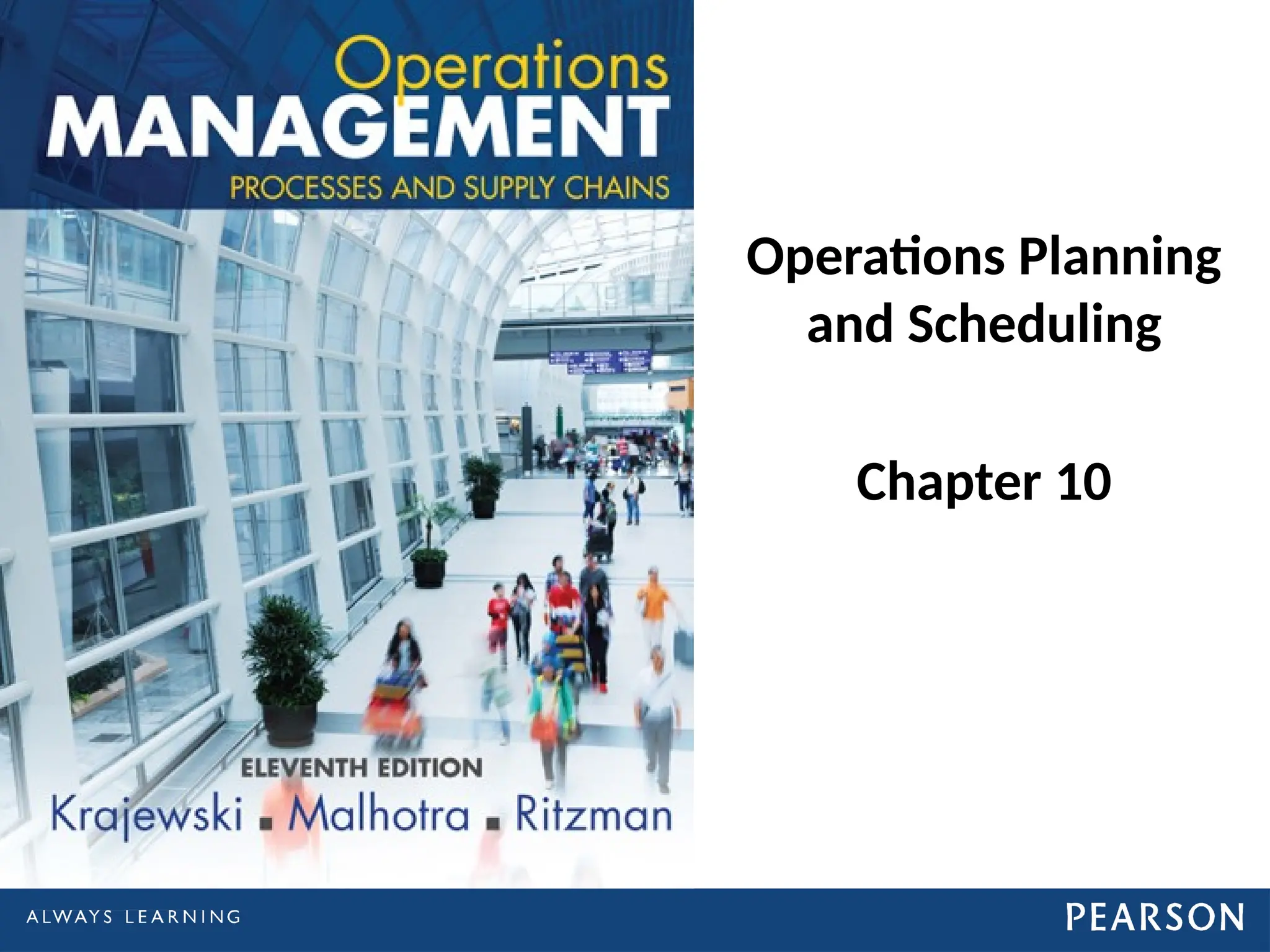 Operations
MANAGEMENT
PROCESSES AND SUPPLY CHAINS

ELEVENTH EDITION
Krajewski . Malhotra . Ritzman

Operations Planning and Scheduling

Chapter 10

ALWAYS LEARNING

PEARSON